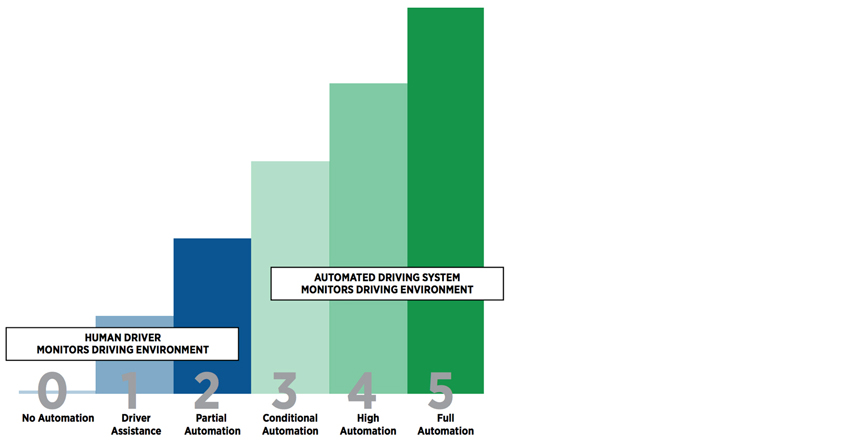 AUTOMATED DRIVING SYSTEM MONITORS DRIVING ENVIRONMENT

HUMAN DRIVER MONITORS DRIVING ENVIRONMENT

0
No Automation

1
Driver Assistance

2
Partial Automation

3
Conditional Automation

4
High Automation

5
Full Automation